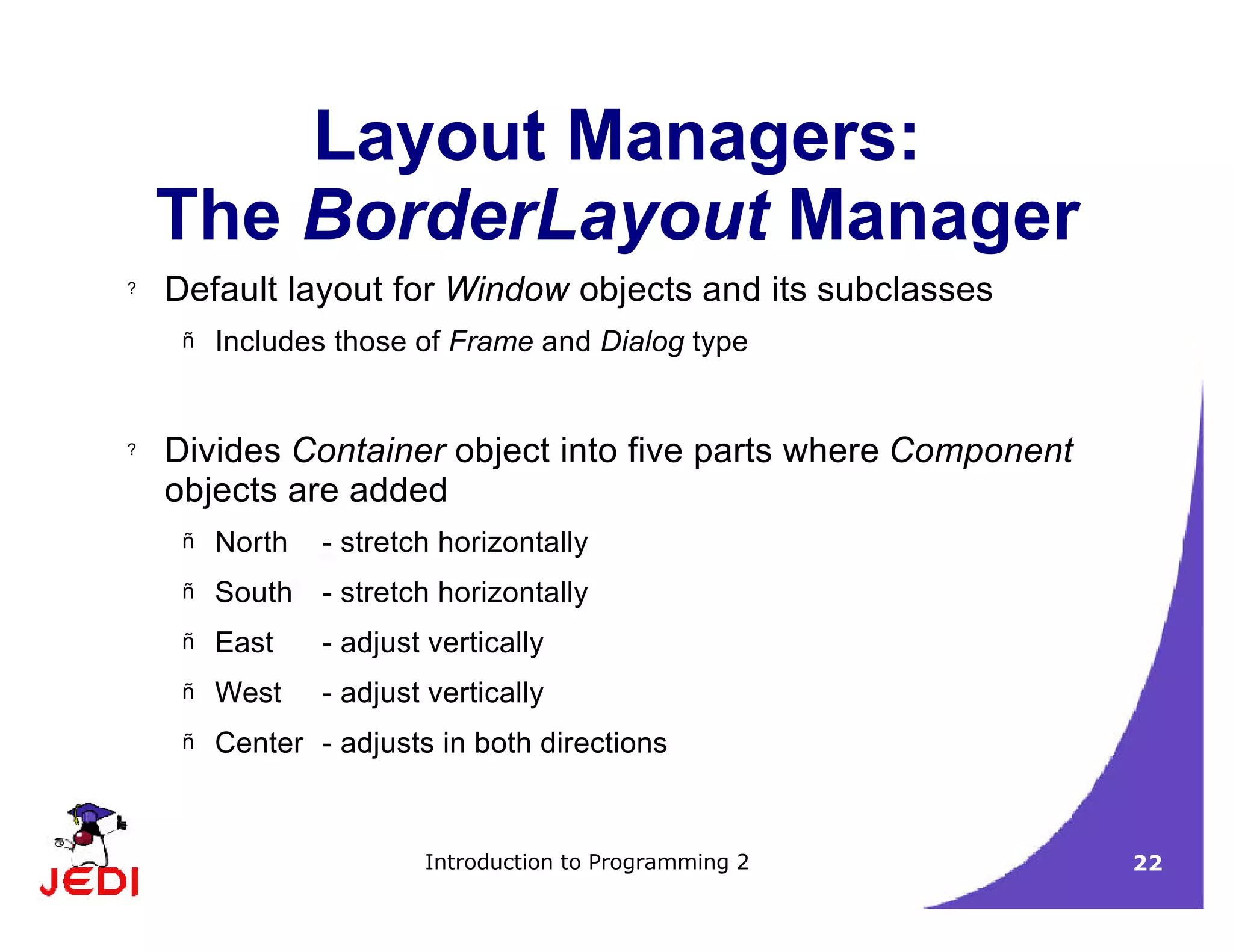 Layout Managers:
The BorderLayout Manager

? Default layout for Window objects and its subclasses

ñ Includes those of Frame and Dialog type

? Divides Container object into five parts where Component objects are added

ñ North - stretch horizontally

ñ South - stretch horizontally

ñ East - adjust vertically

ñ West - adjust vertically

ñ Center - adjusts in both directions

JEDI

Introduction to Programming 2

22